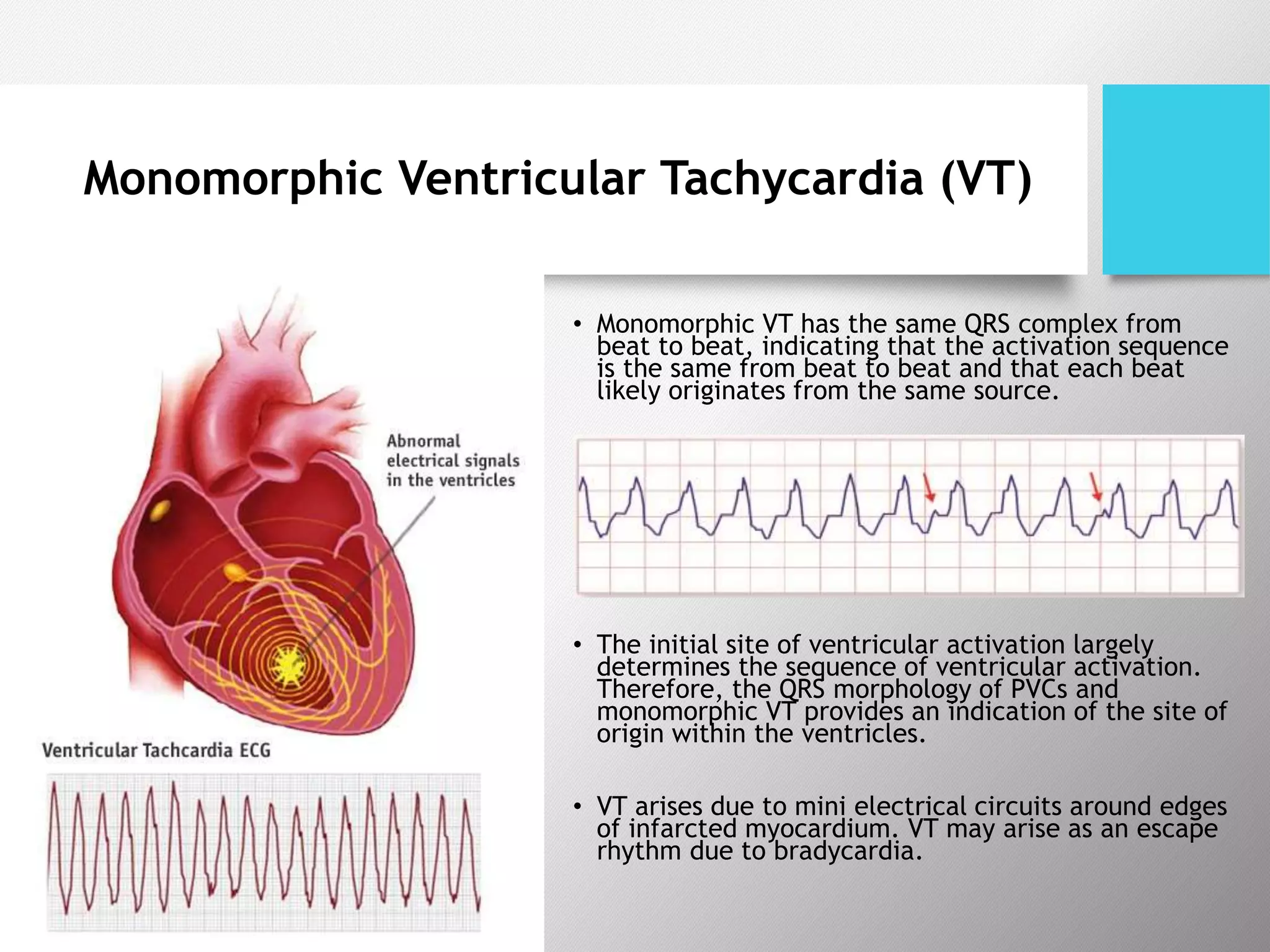 Monomorphic Ventricular Tachycardia (VT)

Abnormal electrical signals in the ventricles

Ventricular Tachcardia ECG

• Monomorphic VT has the same QRS complex from beat to beat, indicating that the activation sequence is the same from beat to beat and that each beat likely originates from the same source.

• The initial site of ventricular activation largely determines the sequence of ventricular activation. Therefore, the QRS morphology of PVCs and monomorphic VT provides an indication of the site of origin within the ventricles.

• VT arises due to mini electrical circuits around edges of infarcted myocardium. VT may arise as an escape rhythm due to bradycardia.